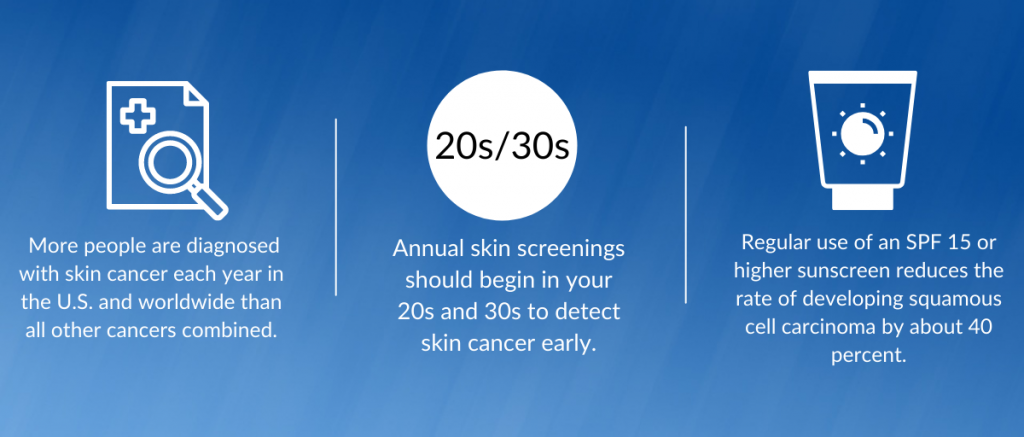 More people are diagnosed with skin cancer each year in the U.S. and worldwide than all other cancers combined.

20s/30s

Annual skin screenings should begin in your 20s and 30s to detect skin cancer early.

Regular use of an SPF 15 or higher sunscreen reduces the rate of developing squamous cell carcinoma by about 40 percent.